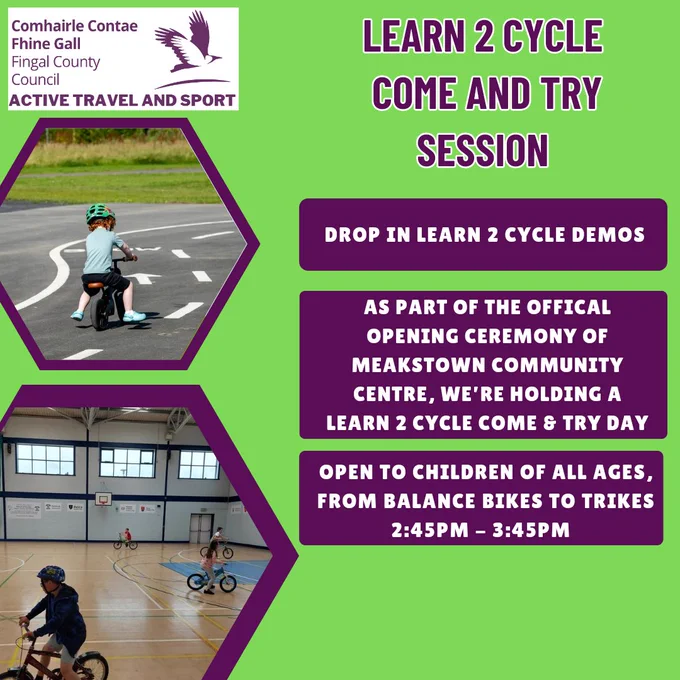 Comhairle Contae Fhine Gall
Fingal County Council
ACTIVE TRAVEL AND SPORT

LEARN 2 CYCLE COME AND TRY SESSION

DROP IN LEARN 2 CYCLE DEMOS

AS PART OF THE OFFICAL OPENING CEREMONY OF MEAKSTOWN COMMUNITY CENTRE, WE'RE HOLDING A LEARN 2 CYCLE COME & TRY DAY

OPEN TO CHILDREN OF ALL AGES, FROM BALANCE BIKES TO TRIKES
2:45PM – 3:45PM